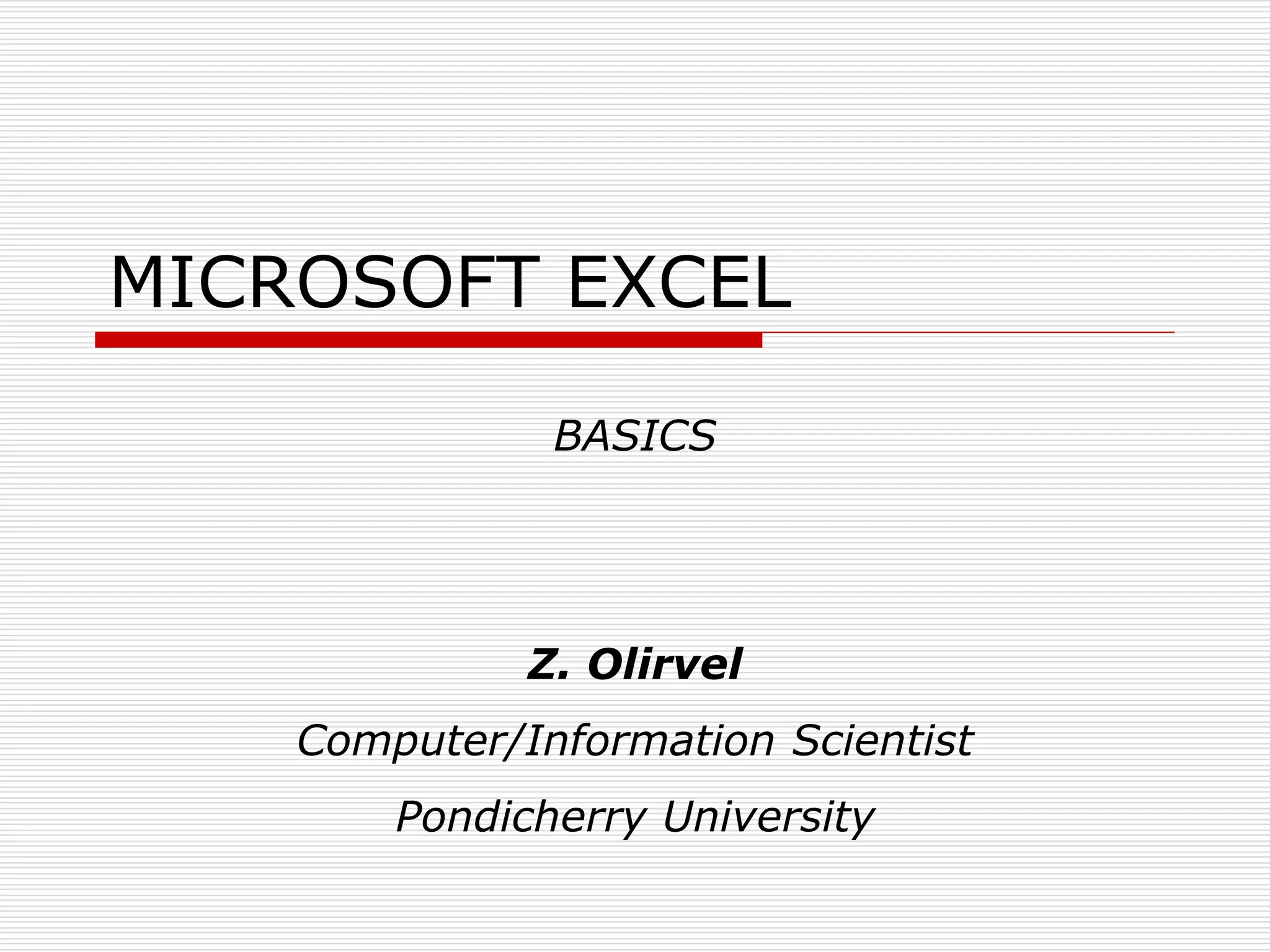 MICROSOFT EXCEL

BASICS

Z. Olirvel

Computer/Information Scientist

Pondicherry University